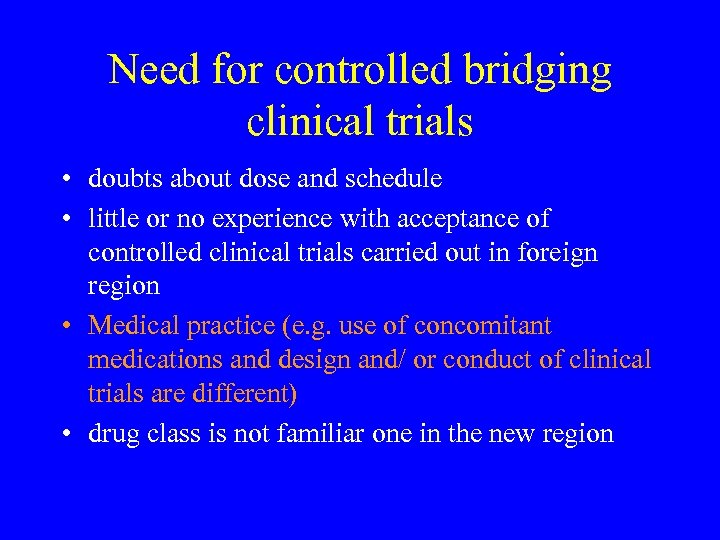 Need for controlled bridging clinical trials

• doubts about dose and schedule

• little or no experience with acceptance of controlled clinical trials carried out in foreign region

• Medical practice (e.g. use of concomitant medications and design and/ or conduct of clinical trials are different)

• drug class is not familiar one in the new region